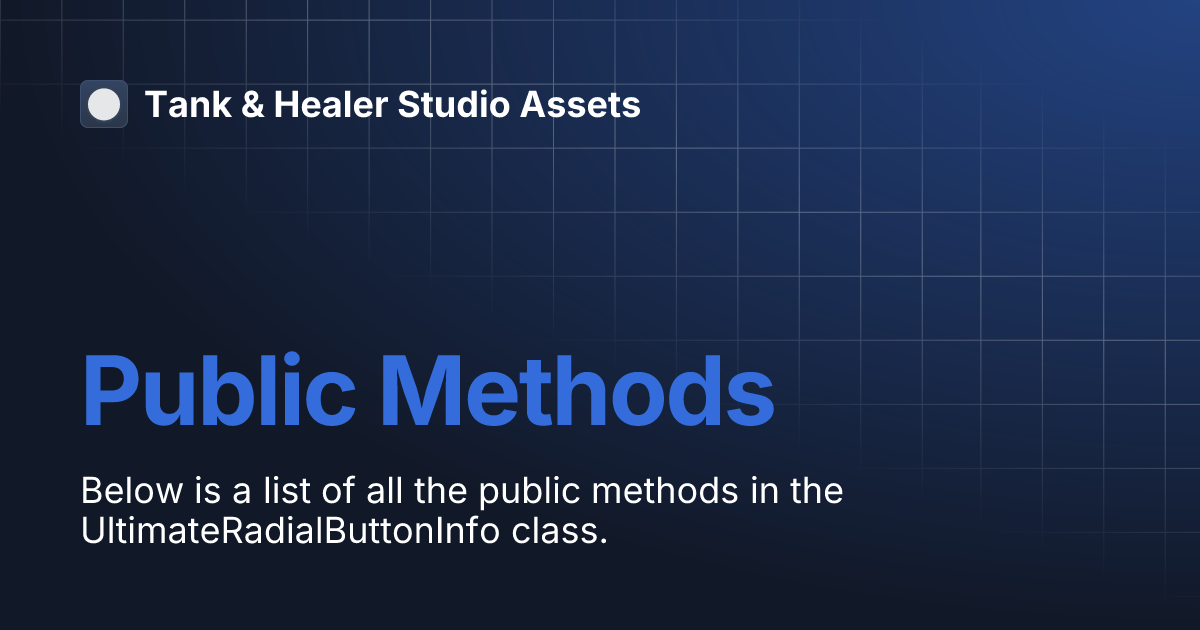 Tank & Healer Studio Assets

Public Methods

Below is a list of all the public methods in the UltimateRadialButtonInfo class.